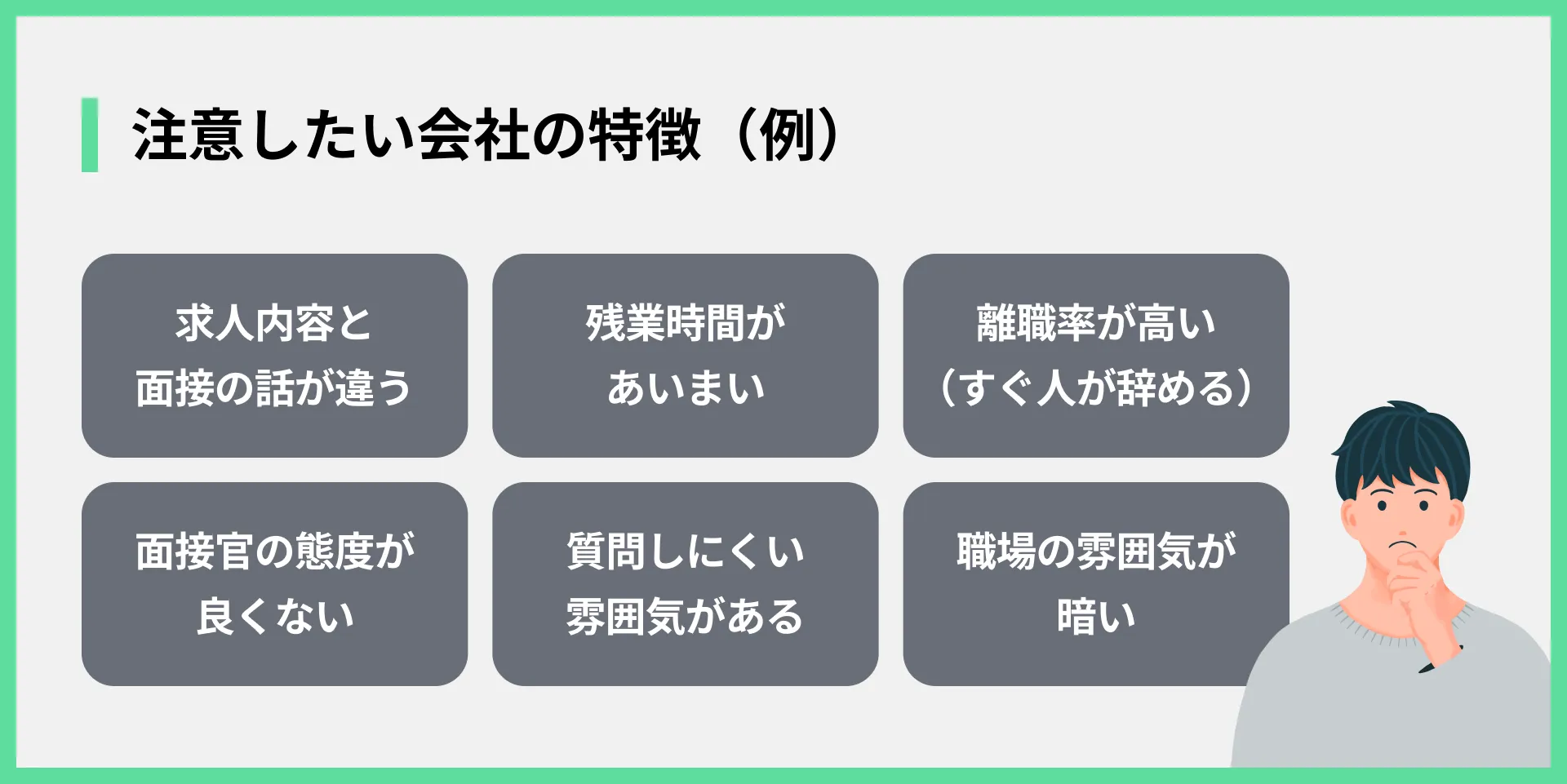 注意したい会社の特徴（例）

求人内容と面接の話が違う

残業時間があいまい

離職率が高い（すぐ人が辞める）

面接官の態度が良くない

質問しにくい雰囲気がある

職場の雰囲気が暗い